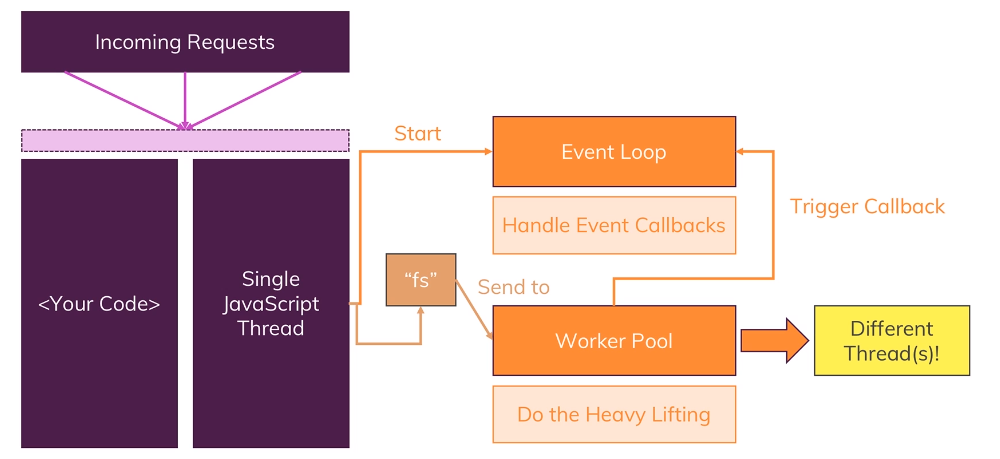 Incoming Requests

<Your Code>

Single JavaScript Thread

Start

Event Loop

Handle Event Callbacks

Trigger Callback

“fs”

Send to

Worker Pool

Do the Heavy Lifting

Different Thread(s)!